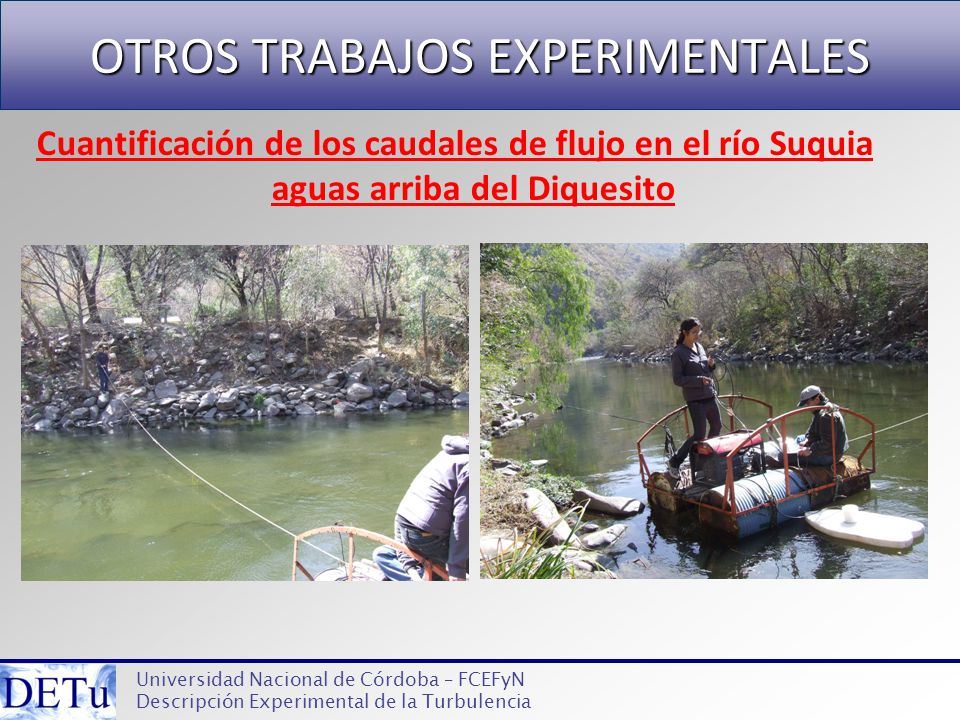 OTROS TRABAJOS EXPERIMENTALES

Cuantificación de los caudales de flujo en el río Suquia aguas arriba del Diquesito

DETu

Universidad Nacional de Córdoba – FCEFyN
Descripción Experimental de la Turbulencia